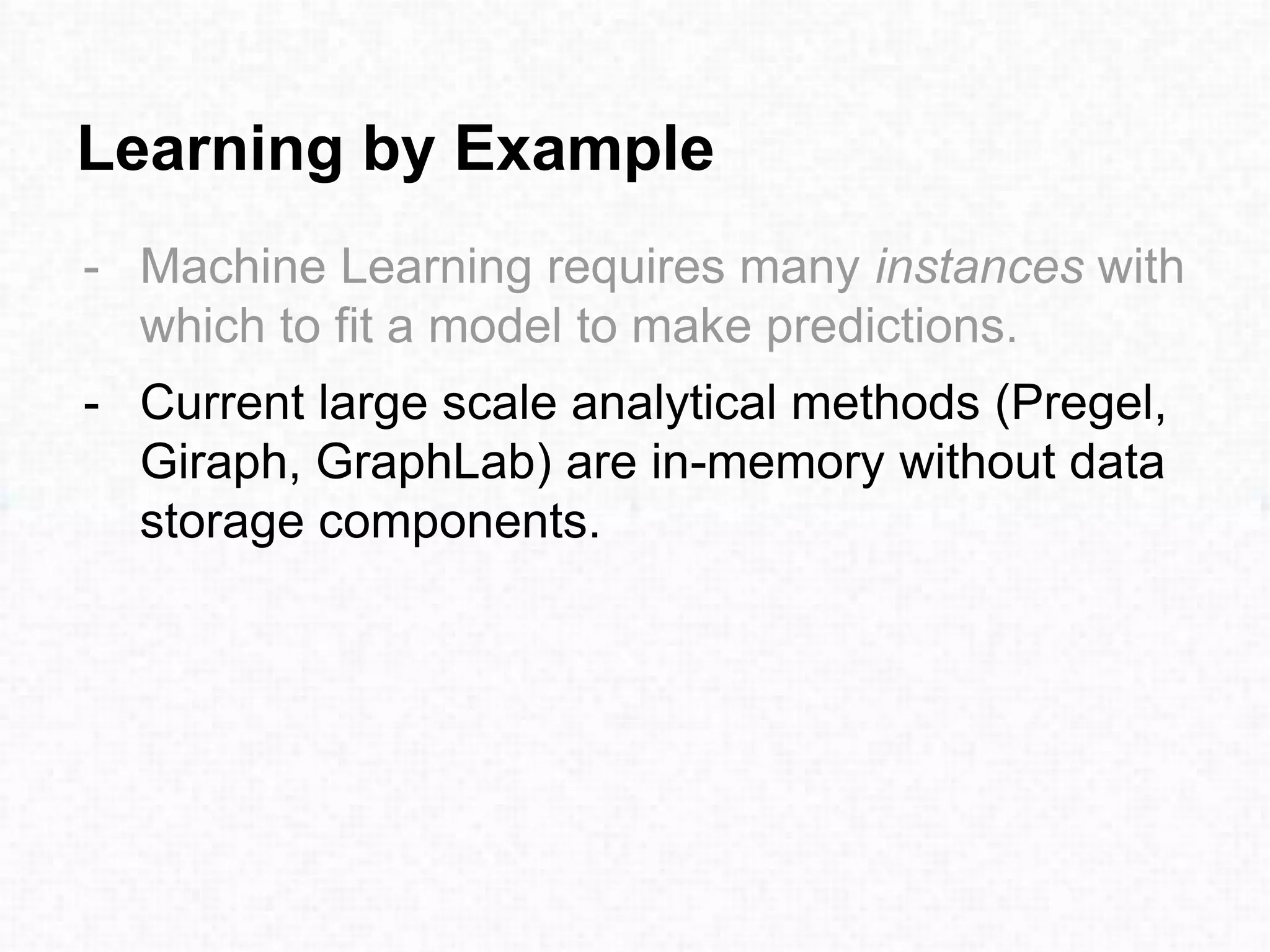 Learning by Example

- Machine Learning requires many instances with which to fit a model to make predictions.
- Current large scale analytical methods (Pregel, Giraph, GraphLab) are in-memory without data storage components.